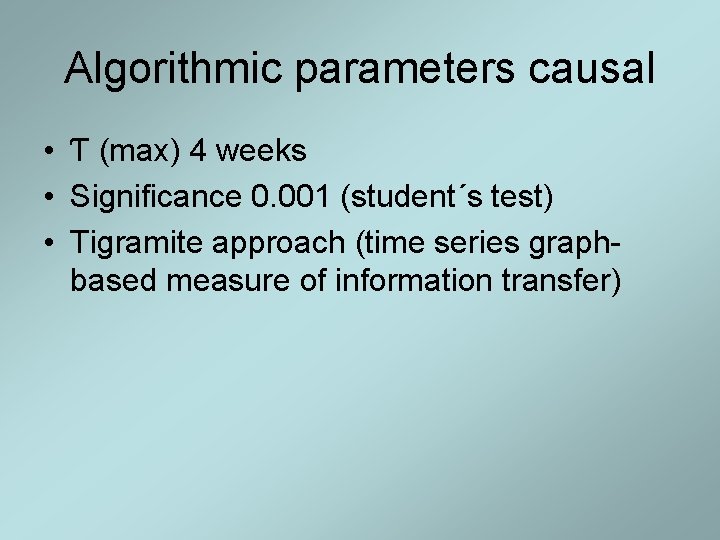 Algorithmic parameters causal

• T (max) 4 weeks
• Significance 0.001 (student´s test)
• Tigramite approach (time series graph-based measure of information transfer)